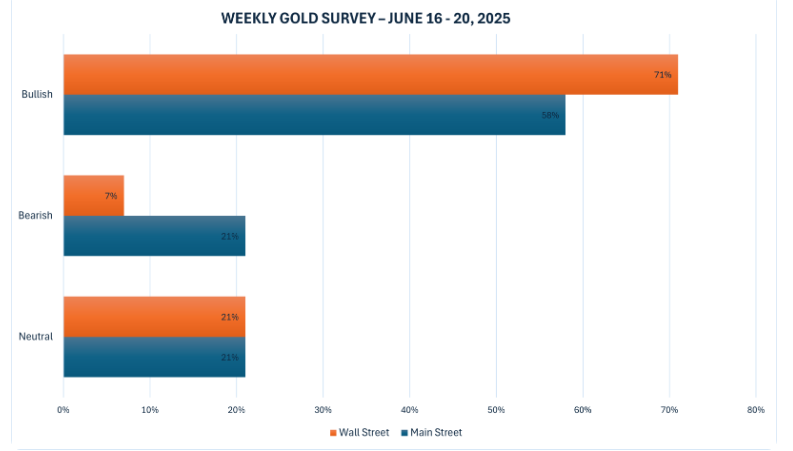 WEEKLY GOLD SURVEY – JUNE 16 - 20, 2025

Bullish
71%
58%

Bearish
7%
21%

Neutral
21%
21%

0%
10%
20%
30%
40%
50%
60%
70%
80%

Wall Street
Main Street